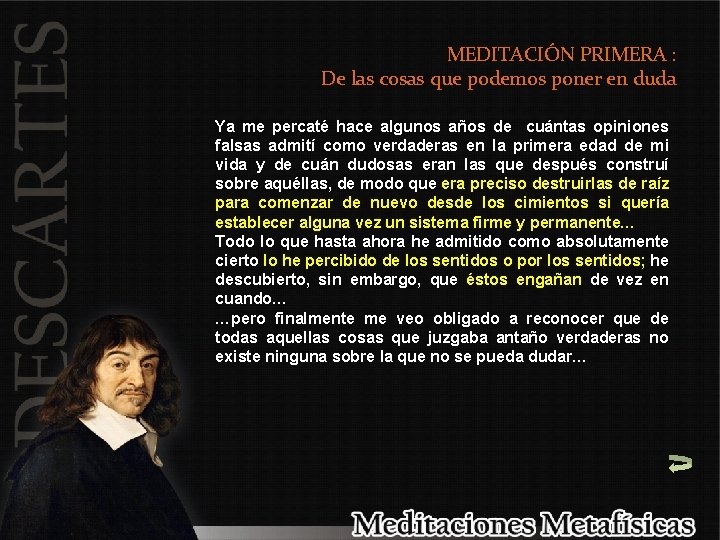 DESCARTES

MEDITACIÓN PRIMERA :
De las cosas que podemos poner en duda

Ya me percaté hace algunos años de cuántas opiniones falsas admití como verdaderas en la primera edad de mi vida y de cuán dudosas eran las que después construí sobre aquéllas, de modo que era preciso destruirlas de raíz para comenzar de nuevo desde los cimientos si quería establecer alguna vez un sistema firme y permanente...
Todo lo que hasta ahora he admitido como absolutamente cierto lo he percibido de los sentidos o por los sentidos; he descubierto, sin embargo, que éstos engañan de vez en cuando...
...pero finalmente me veo obligado a reconocer que de todas aquellas cosas que juzgaba antaño verdaderas no existe ninguna sobre la que no se pueda dudar...

Meditaciones Metafísicas